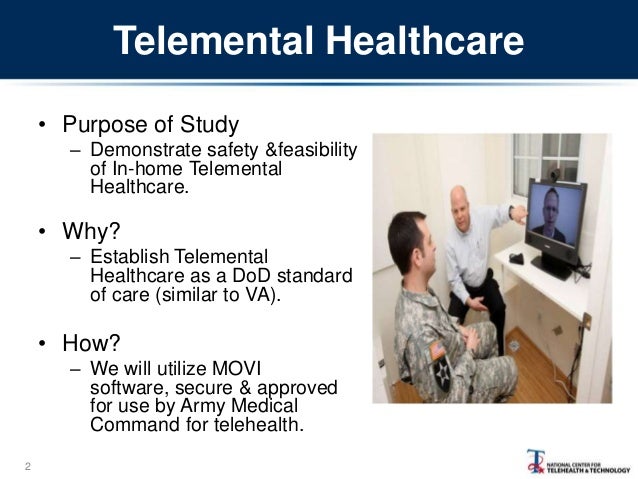 Telemental Healthcare

• Purpose of Study
– Demonstrate safety &feasibility of In-home Telemental Healthcare.

• Why?
– Establish Telemental Healthcare as a DoD standard of care (similar to VA).

• How?
– We will utilize MOVI software, secure & approved for use by Army Medical Command for telehealth.

2

NATIONAL CENTER FOR TELEHEALTH & TECHNOLOGY